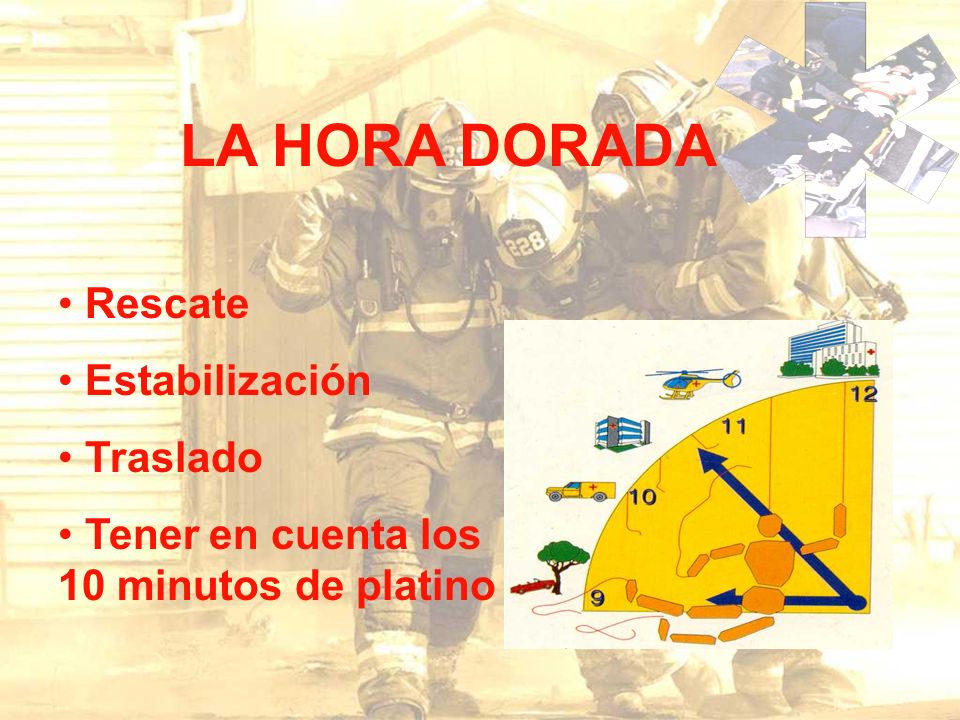 LA HORA DORADA

• Rescate

• Estabilización

• Traslado

• Tener en cuenta los 10 minutos de platino

12

11

10

9

228